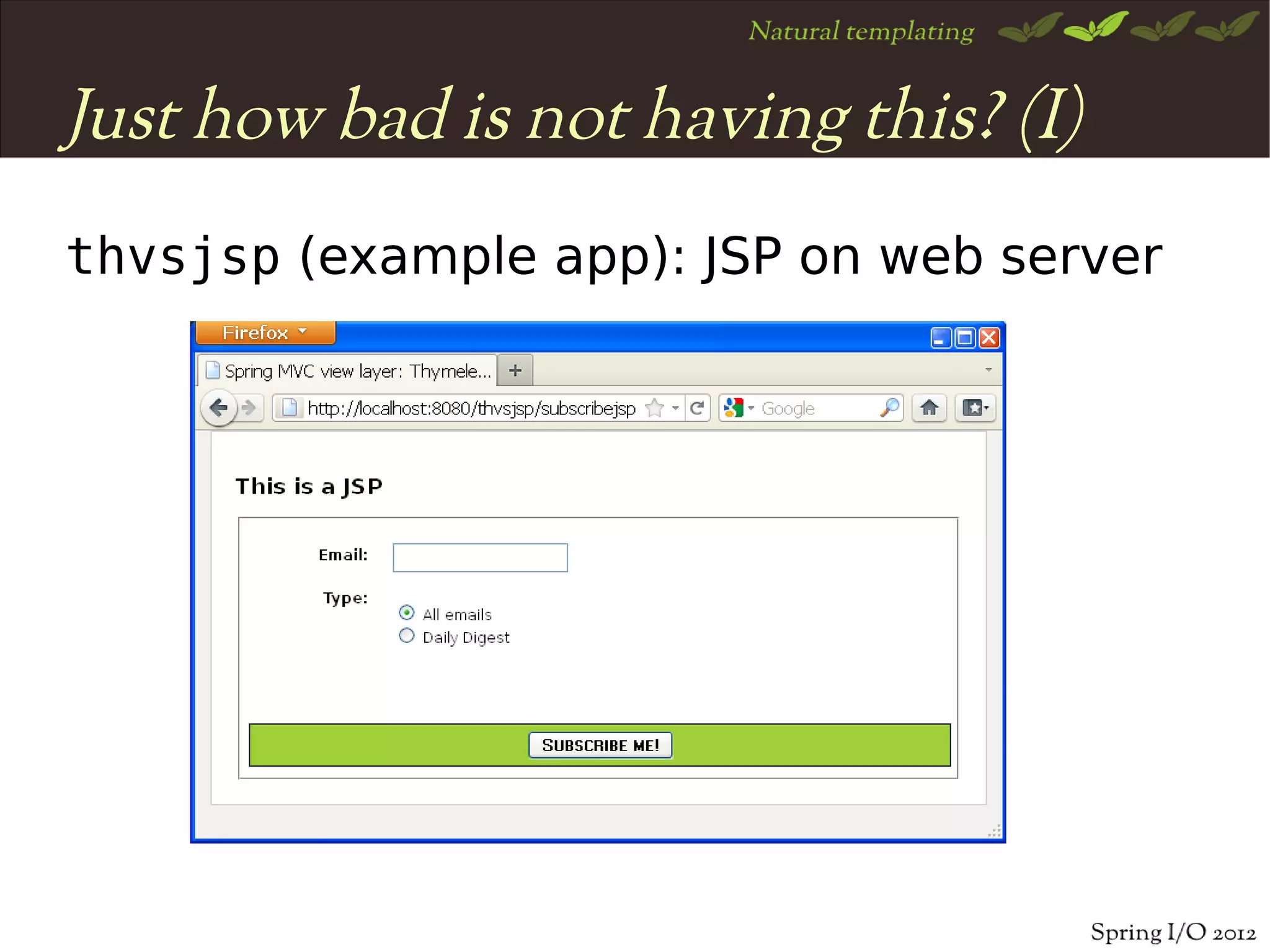 Natural templating

Just how bad is not having this? (I)

thvsjsp (example app): JSP on web server

Firefox

Spring MVC view layer: Thymele...

http://localhost:8080/thvsjsp/subscribejsp

Google

This is a JSP

Email:

Type:

All emails

Daily Digest

SUBSCRIBE ME!

Spring I/O 2012